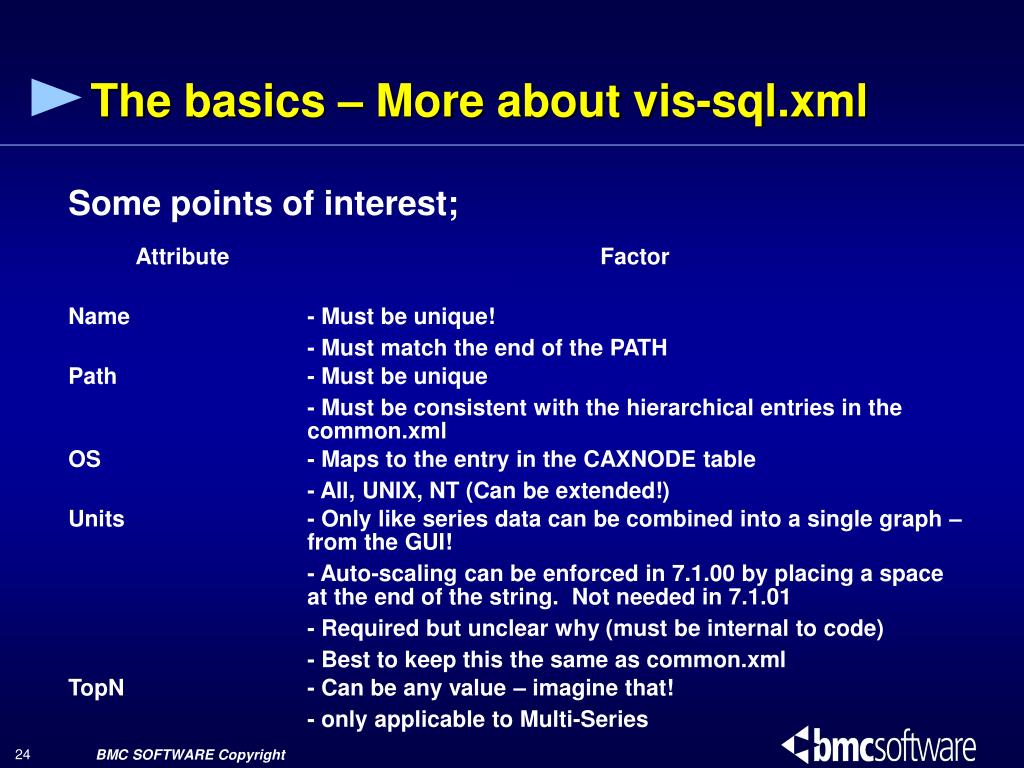 The basics – More about vis-sql.xml

Some points of interest;

| Attribute | Factor |
|---|---|
| Name | - Must be unique! |
| | - Must match the end of the PATH |
| Path | - Must be unique |
| | - Must be consistent with the hierarchical entries in the common.xml |
| OS | - Maps to the entry in the CAXNODE table |
| | - All, UNIX, NT (Can be extended!) |
| Units | - Only like series data can be combined into a single graph – from the GUI! |
| | - Auto-scaling can be enforced in 7.1.00 by placing a space at the end of the string. Not needed in 7.1.01 |
| | - Required but unclear why (must be internal to code) |
| | - Best to keep this the same as common.xml |
| TopN | - Can be any value – imagine that! |
| | - only applicable to Multi-Series |

24

BMC SOFTWARE Copyright

bmcsoftware